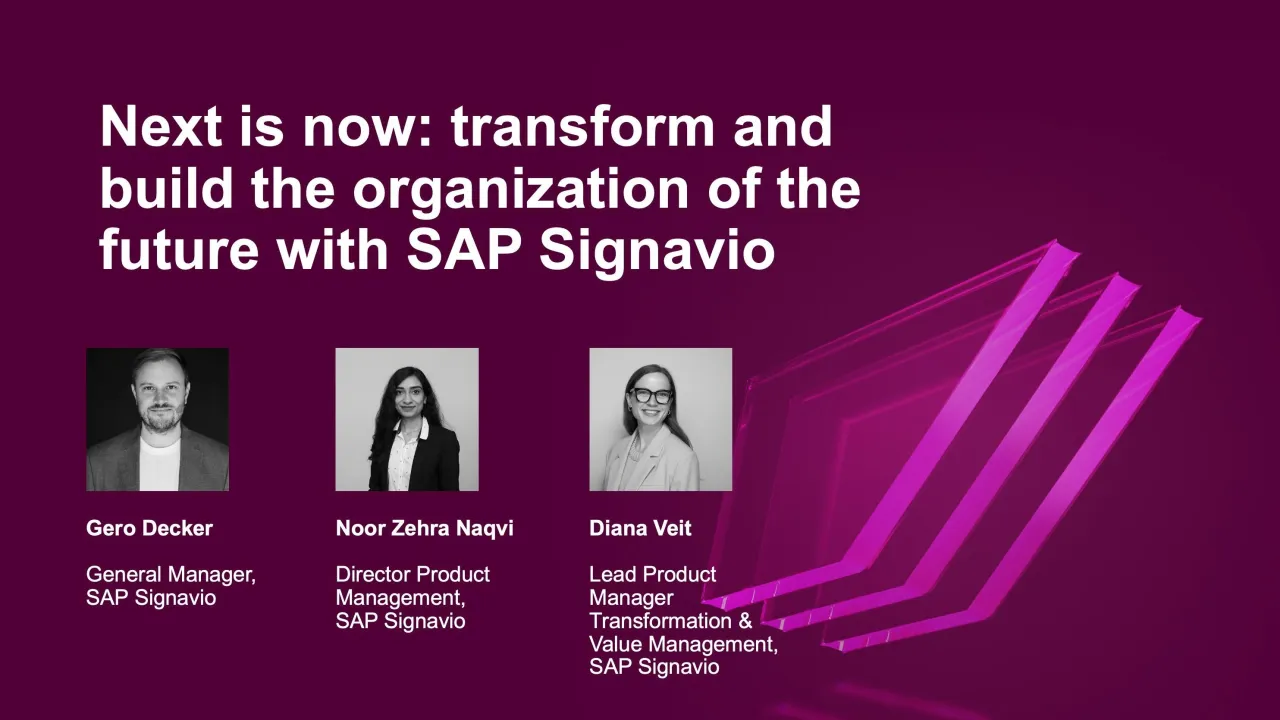 Next is now: transform and build the organization of the future with SAP Signavio

Gero Decker

General Manager, SAP Signavio

Noor Zehra Naqvi

Director Product Management, SAP Signavio

Diana Veit

Lead Product Manager Transformation & Value Management, SAP Signavio